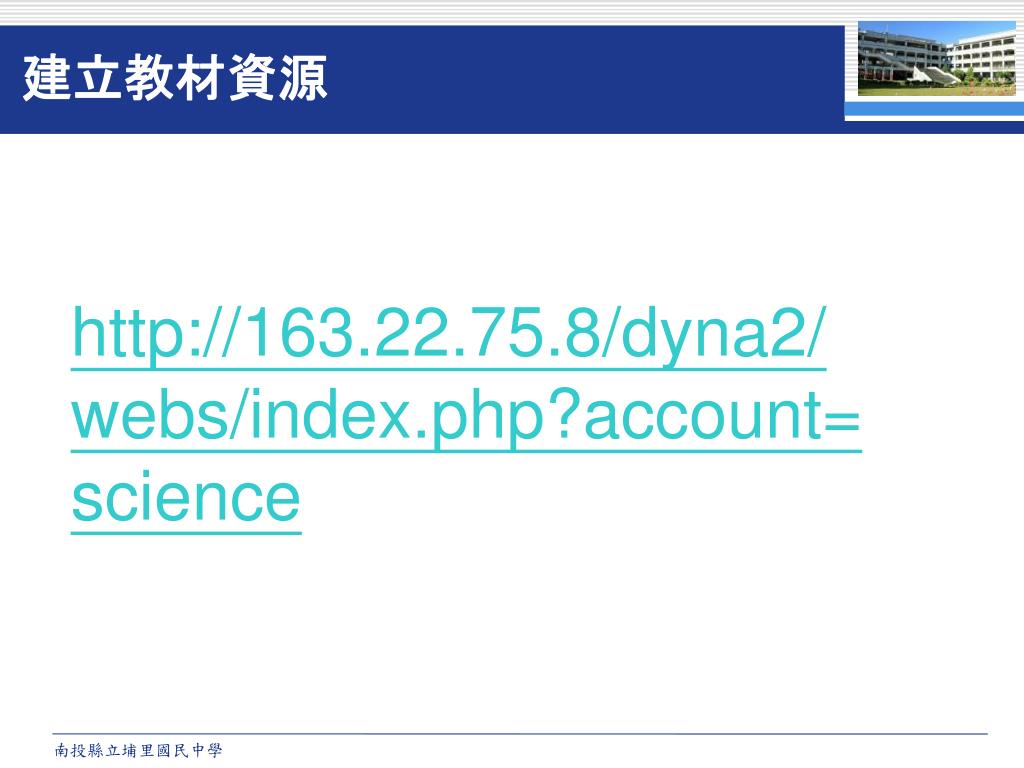 建立教材資源

http://163.22.75.8/dyna2/webs/index.php?account=science

南投縣立埔里國民中學